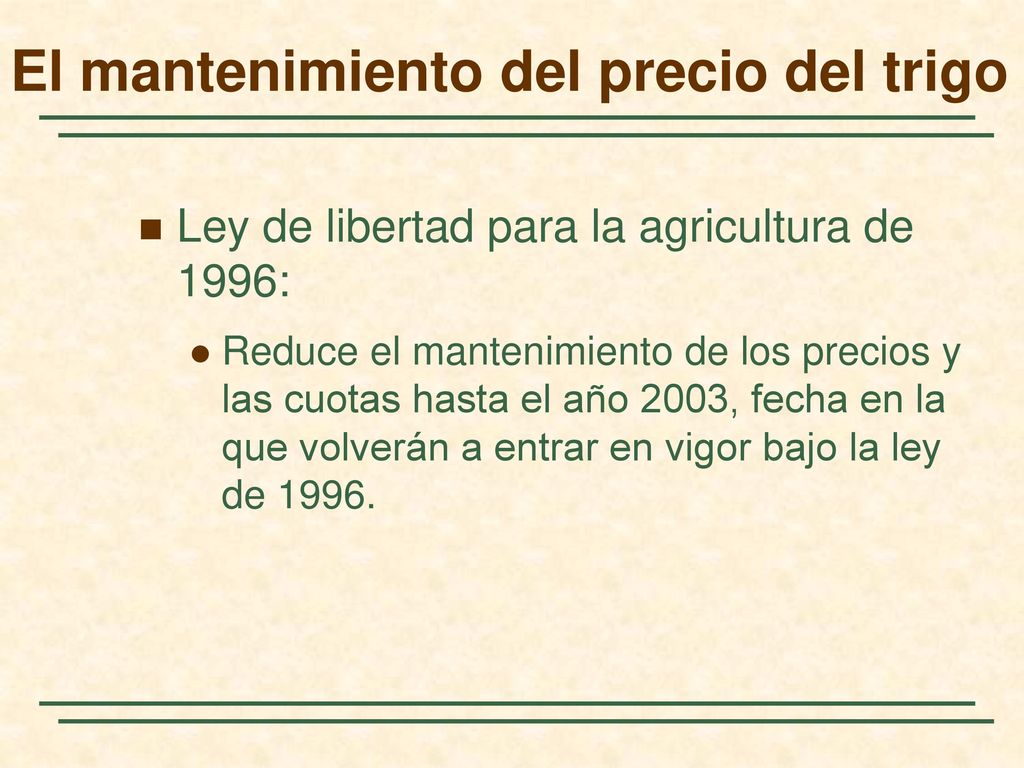 El mantenimiento del precio del trigo

Ley de libertad para la agricultura de 1996:

Reduce el mantenimiento de los precios y las cuotas hasta el año 2003, fecha en la que volverán a entrar en vigor bajo la ley de 1996.